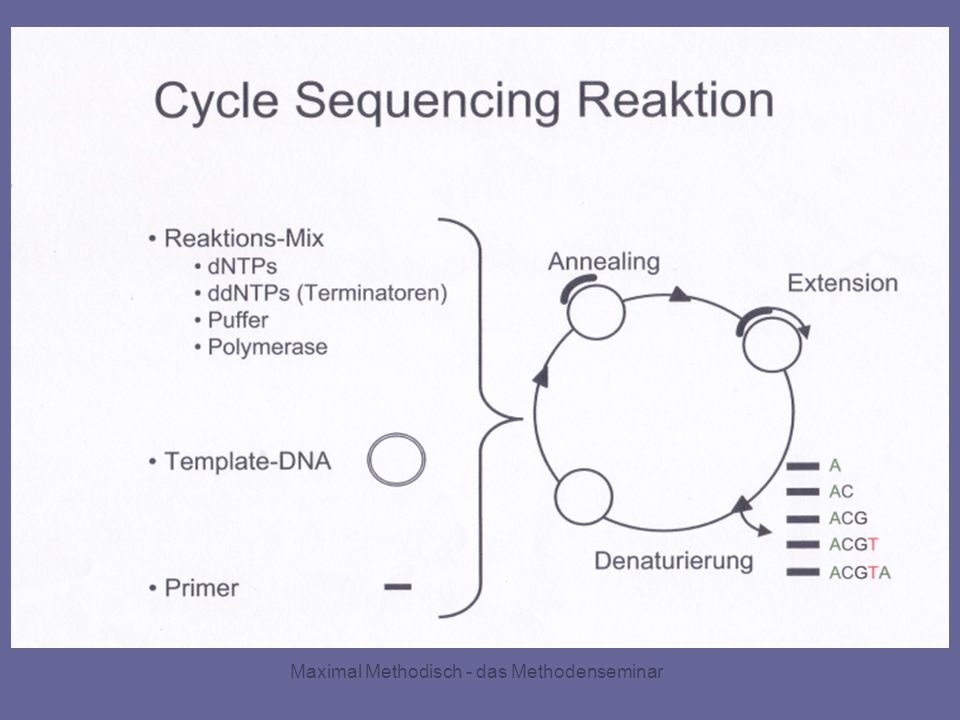 Cycle Sequencing Reaktion

• Reaktions-Mix
  • dNTPs
  • ddNTPs (Terminatoren)
  • Puffer
  • Polymerase

• Template-DNA

• Primer

Annealing

Extension

Denaturierung

A
AC
ACG
ACGT
ACGTA

Maximal Methodisch - das Methodenseminar